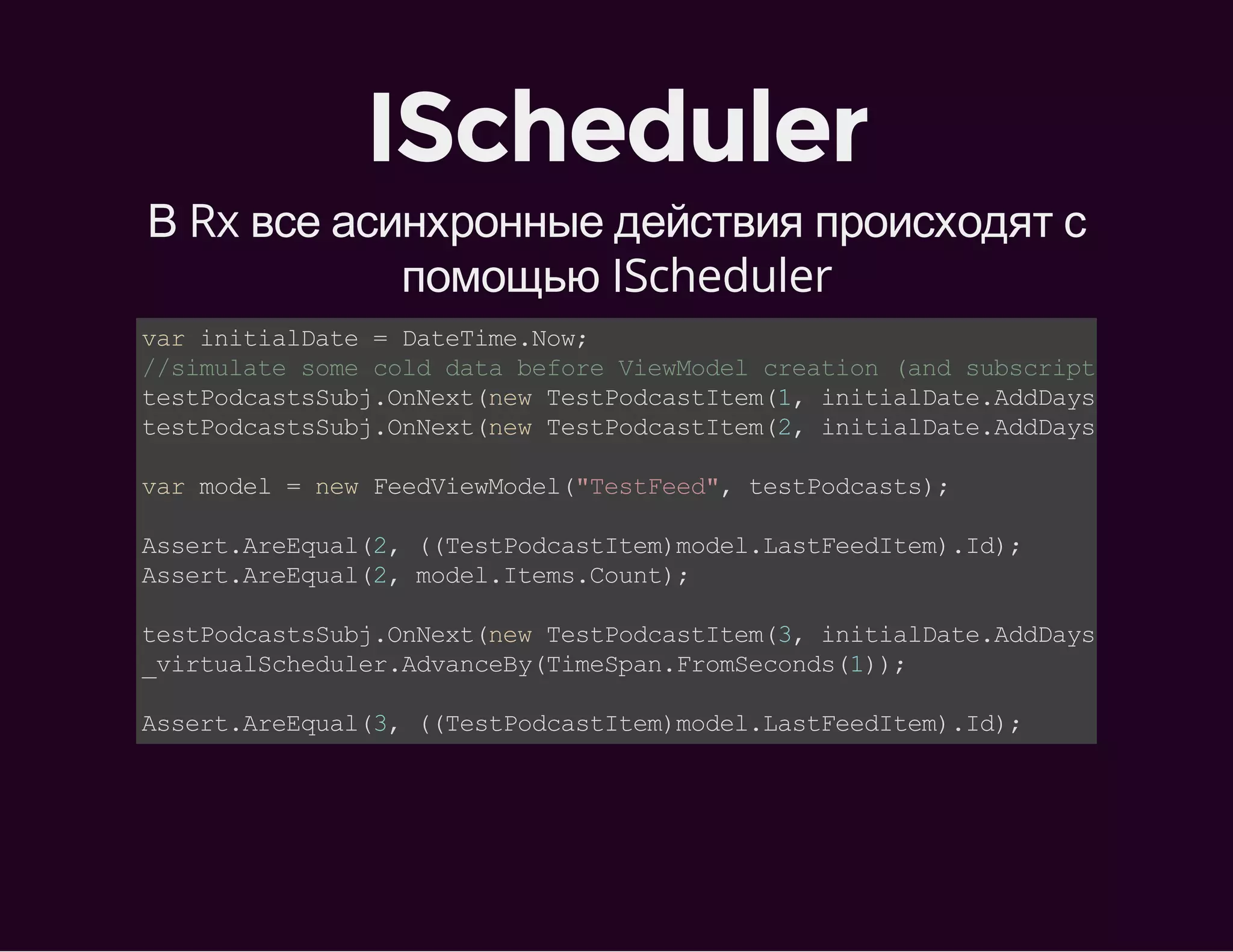 IScheduler

В Rx все асинхронные действия происходят с помощью IScheduler

var initialDate = DateTime.Now;
//simulate some cold data before ViewModel creation (and subscript
testPodcastsSubj.OnNext(new TestPodcastItem(1, initialDate.AddDays
testPodcastsSubj.OnNext(new TestPodcastItem(2, initialDate.AddDays

var model = new FeedViewModel("TestFeed", testPodcasts);

Assert.AreEqual(2, ((TestPodcastItem)model.LastFeedItem).Id);
Assert.AreEqual(2, model.Items.Count);

testPodcastsSubj.OnNext(new TestPodcastItem(3, initialDate.AddDays
_virtualScheduler.AdvanceBy(TimeSpan.FromSeconds(1));

Assert.AreEqual(3, ((TestPodcastItem)model.LastFeedItem).Id);